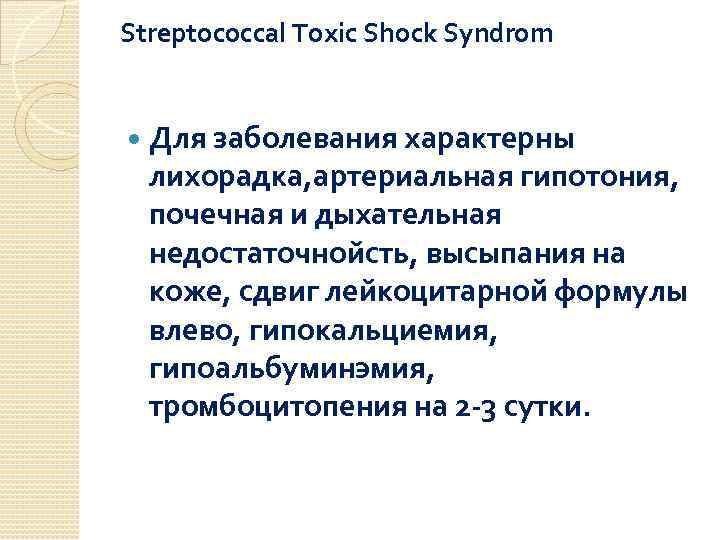 Streptococcal Toxic Shock Syndrom

Для заболевания характерны лихорадка,артериальная гипотония, почечная и дыхательная недостаточнойсть, высыпания на коже, сдвиг лейкоцитарной формулы влево, гипокальциемия, гипоальбуминэмия, тромбоцитопения на 2-3 сутки.